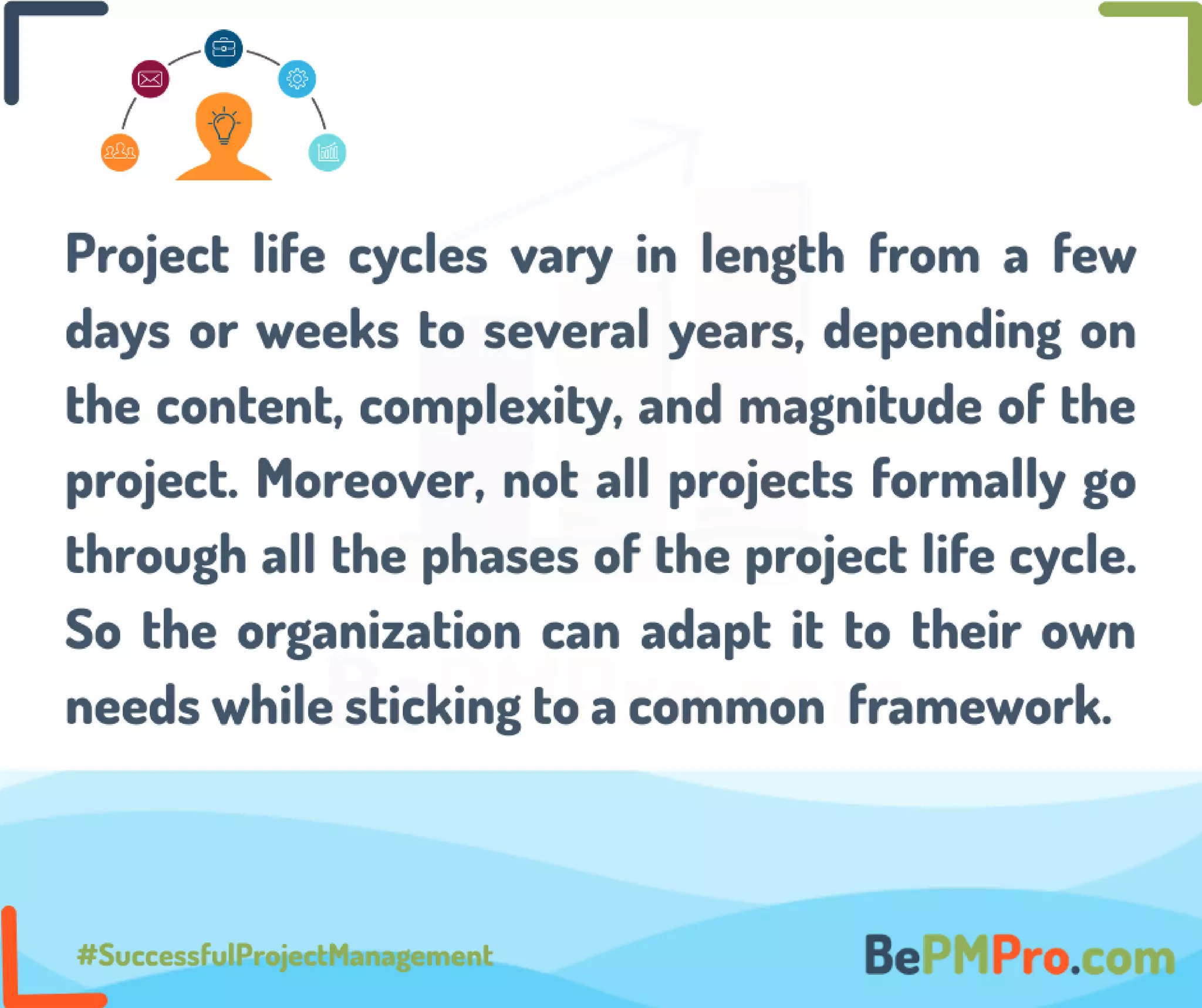 Project life cycles vary in length from a few days or weeks to several years, depending on the content, complexity, and magnitude of the project. Moreover, not all projects formally go through all the phases of the project life cycle. So the organization can adapt it to their own needs while sticking to a common framework.

#SuccessfulProjectManagement

BePMPro.com